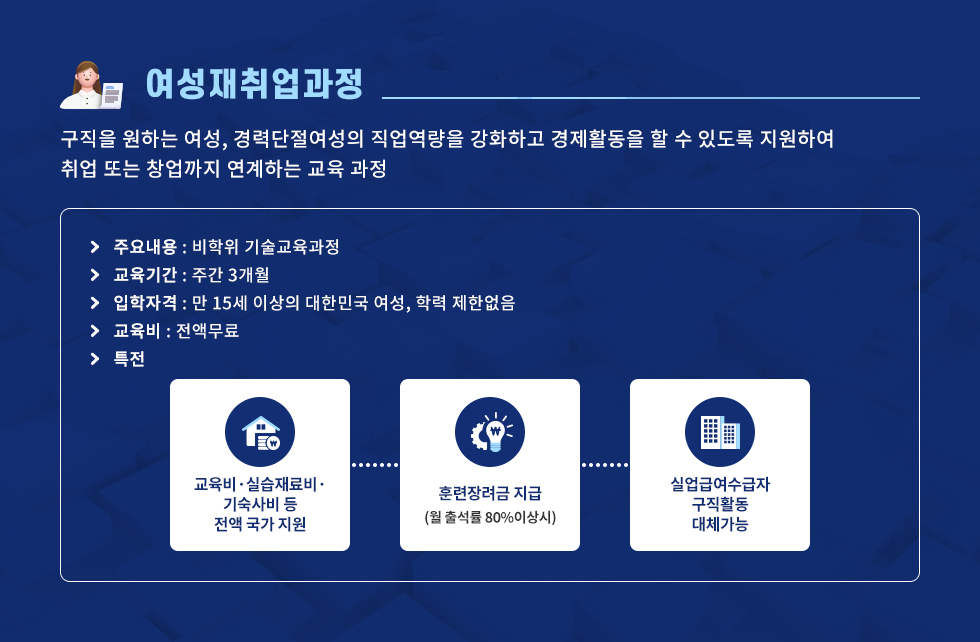 여성재취업과정

구직을 원하는 여성, 경력단절여성의 직업역량을 강화하고 경제활동을 할 수 있도록 지원하여 취업 또는 창업까지 연계하는 교육 과정

주요내용 : 비학위 기술교육과정
교육기간 : 주간 3개월
입학자격 : 만 15세 이상의 대한민국 여성, 학력 제한없음
교육비 : 전액무료
특전

교육비·실습재료비·기숙사비 등 전액 국가 지원

훈련장려금 지급
(월 출석률 80%이상시)

실업급여수급자 구직활동 대체가능